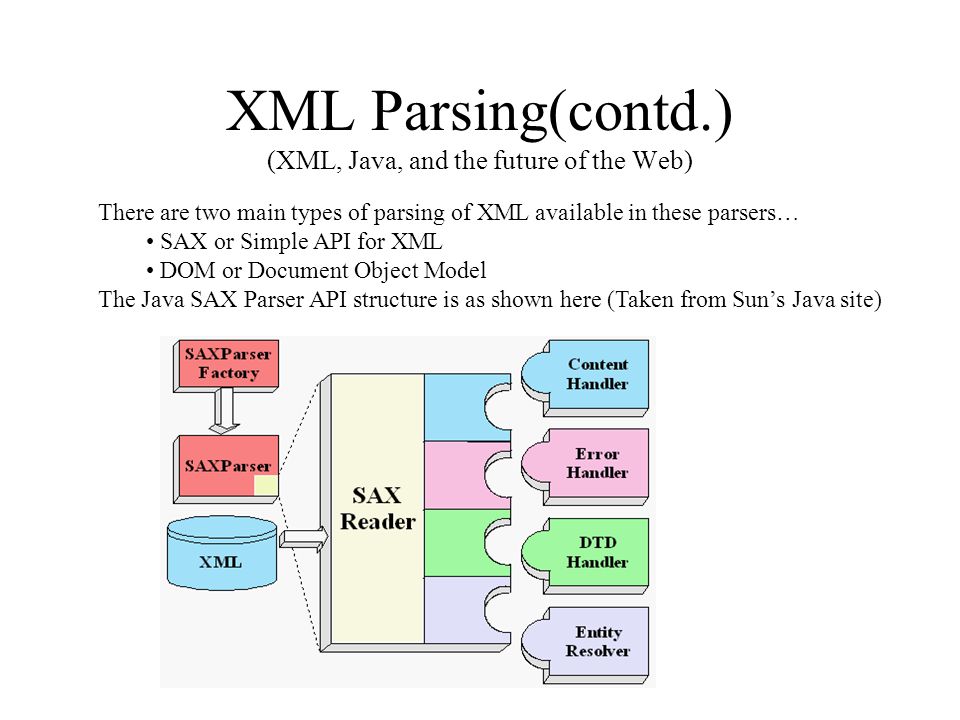 XML Parsing(contd.)
(XML, Java, and the future of the Web)

There are two main types of parsing of XML available in these parsers…
• SAX or Simple API for XML
• DOM or Document Object Model
The Java SAX Parser API structure is as shown here (Taken from Sun’s Java site)

SAXParser Factory
SAXParser
XML
SAX Reader
Content Handler
Error Handler
DTD Handler
Entity Resolver